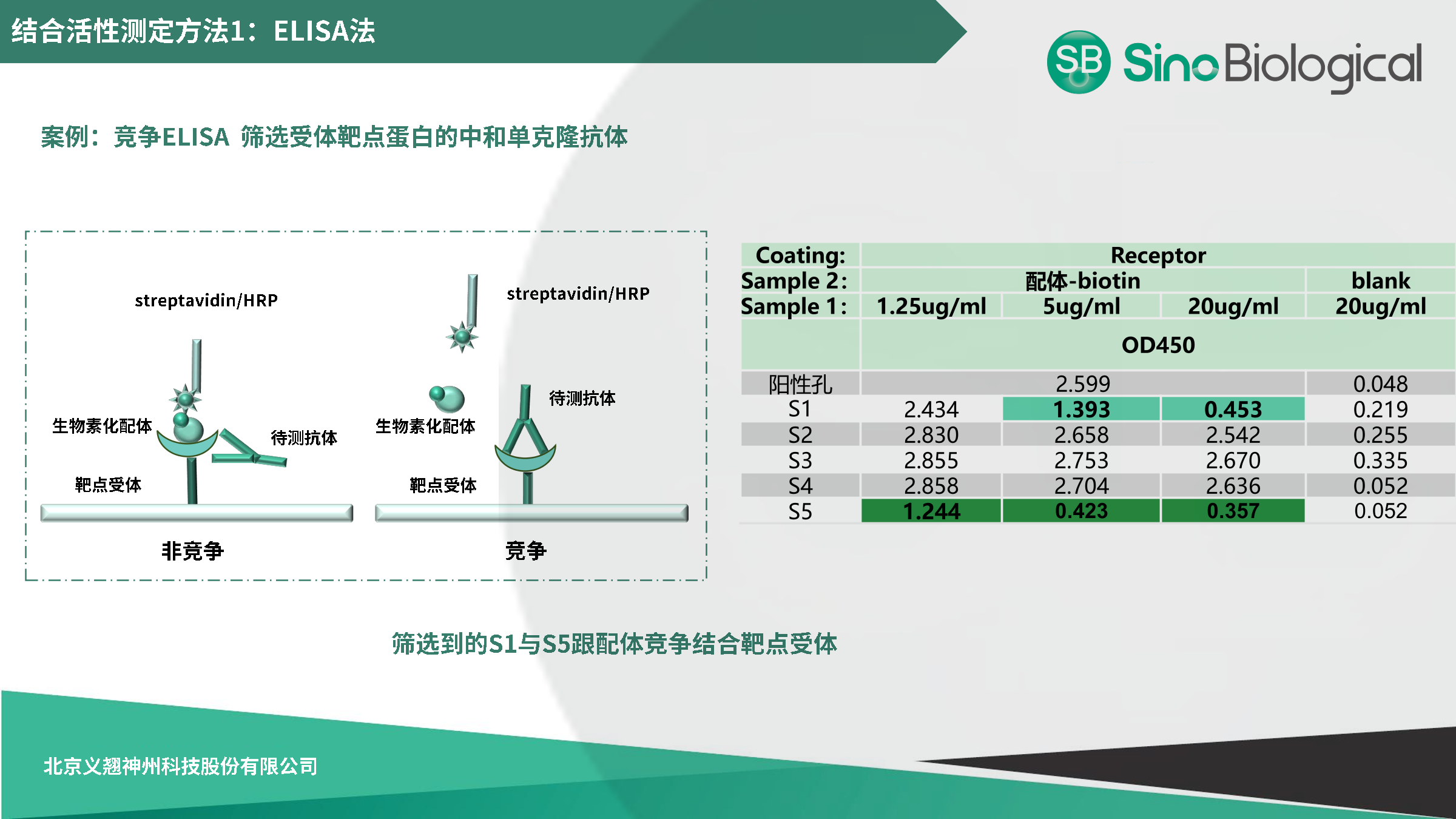 结合活性测定方法1：ELISA法

SB Sino Biological

案例：竞争ELISA 筛选受体靶点蛋白的中和单克隆抗体

streptavidin/HRP
生物素化配体
待测抗体
靶点受体
非竞争

streptavidin/HRP
待测抗体
生物素化配体
靶点受体
竞争

| Coating: | Receptor | | | |
|---|---|---|---|---|
| Sample 2: | 配体-biotin | | | blank |
| Sample 1: | 1.25ug/ml | 5ug/ml | 20ug/ml | 20ug/ml |
| | OD450 | | | |
| 阳性孔 | 2.599 | | | 0.048 |
| S1 | 2.434 | 1.393 | 0.453 | 0.219 |
| S2 | 2.830 | 2.658 | 2.542 | 0.255 |
| S3 | 2.855 | 2.753 | 2.670 | 0.335 |
| S4 | 2.858 | 2.704 | 2.636 | 0.052 |
| S5 | 1.244 | 0.423 | 0.357 | 0.052 |

筛选到的S1与S5跟配体竞争结合靶点受体

北京义翘神州科技股份有限公司